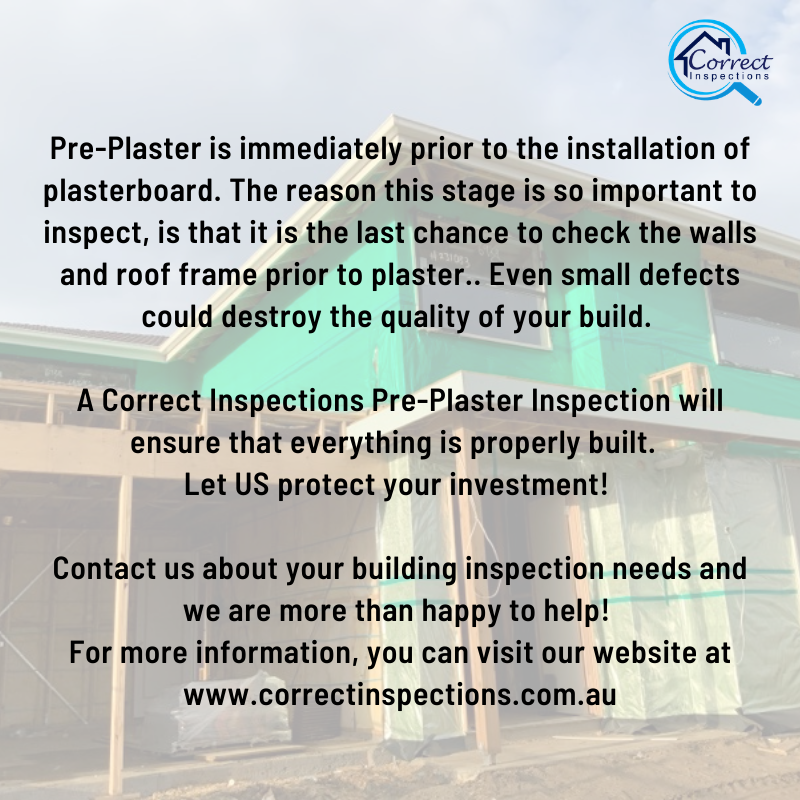 Correct Inspections

Pre-Plaster is immediately prior to the installation of plasterboard. The reason this stage is so important to inspect, is that it is the last chance to check the walls and roof frame prior to plaster.. Even small defects could destroy the quality of your build.

A Correct Inspections Pre-Plaster Inspection will ensure that everything is properly built.
Let US protect your investment!

Contact us about your building inspection needs and we are more than happy to help!
For more information, you can visit our website at www.correctinspections.com.au